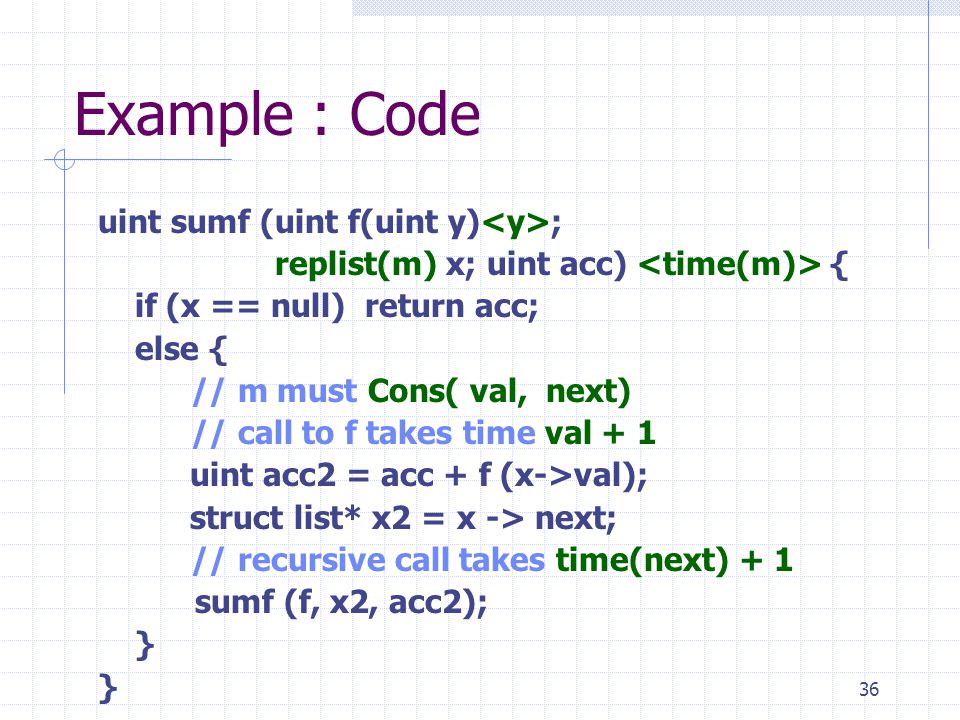 Example : Code

uint sumf (uint f(uint y)<y>;
replist(m) x; uint acc) <time(m)> {
if (x == null) return acc;
else {
// m must Cons( val, next)
// call to f takes time val + 1
uint acc2 = acc + f (x->val);
struct list* x2 = x -> next;
// recursive call takes time(next) + 1
sumf (f, x2, acc2);
}
}

36